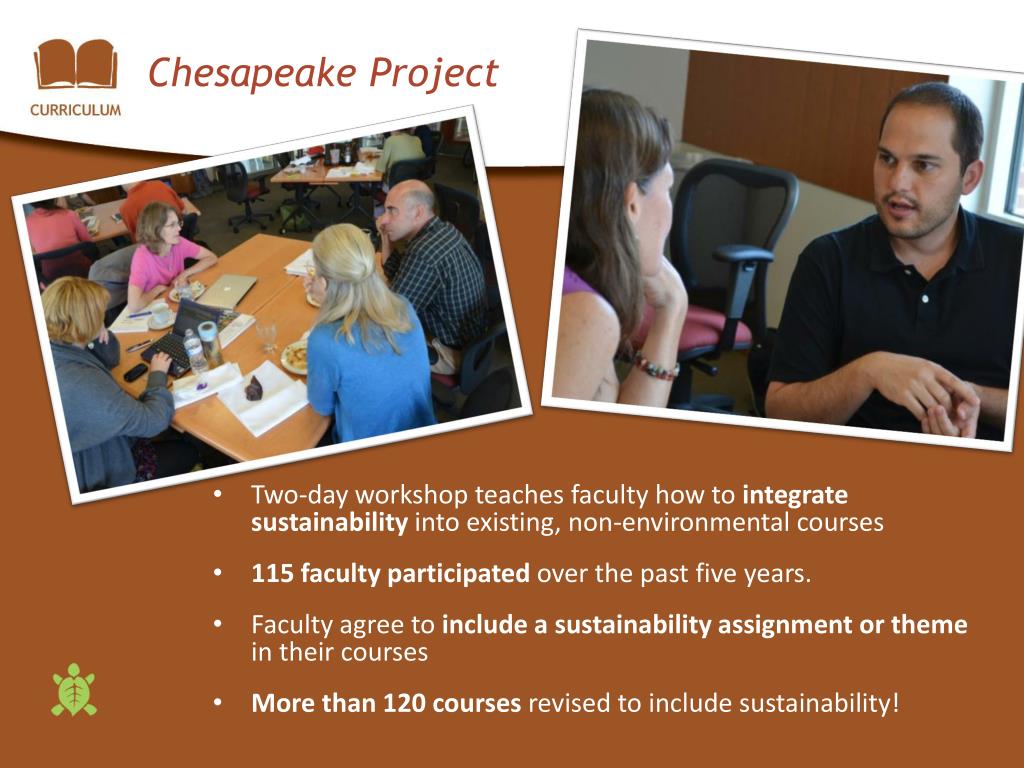 CURRICULUM

Chesapeake Project

• Two-day workshop teaches faculty how to integrate sustainability into existing, non-environmental courses

• 115 faculty participated over the past five years.

• Faculty agree to include a sustainability assignment or theme in their courses

• More than 120 courses revised to include sustainability!